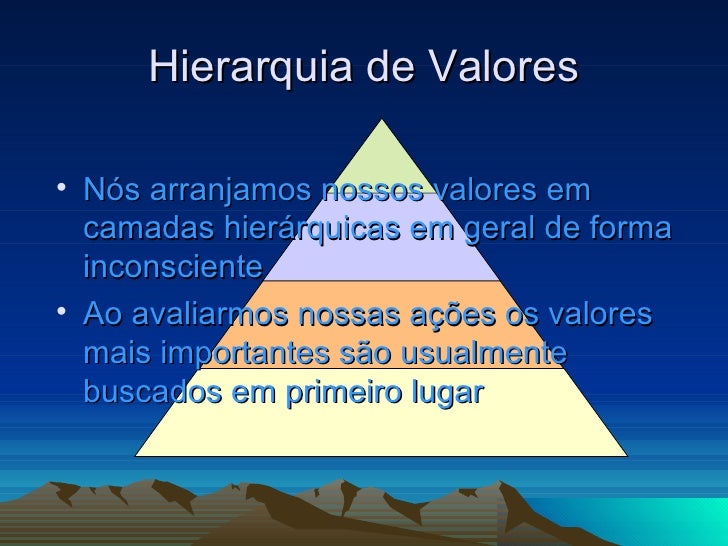 Hierarquia de Valores

• Nós arranjamos nossos valores em camadas hierárquicas em geral de forma inconsciente

• Ao avaliarmos nossas ações os valores mais importantes são usualmente buscados em primeiro lugar